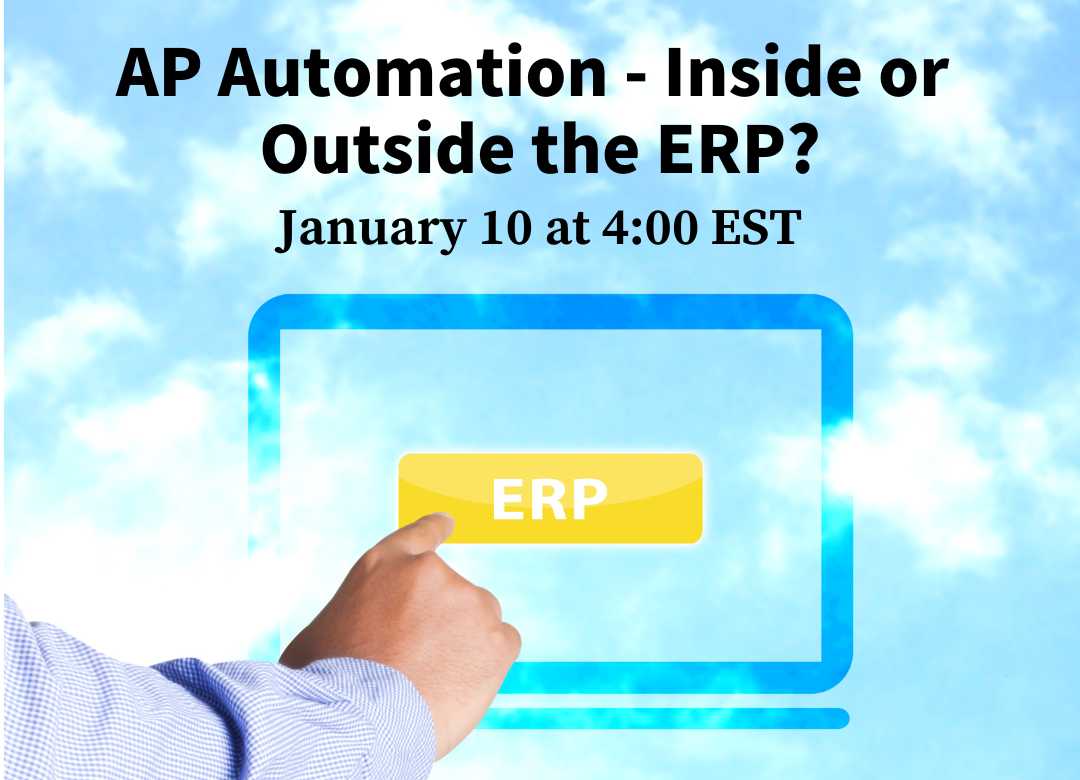 AP Automation - Inside or Outside the ERP?

January 10 at 4:00 EST

ERP